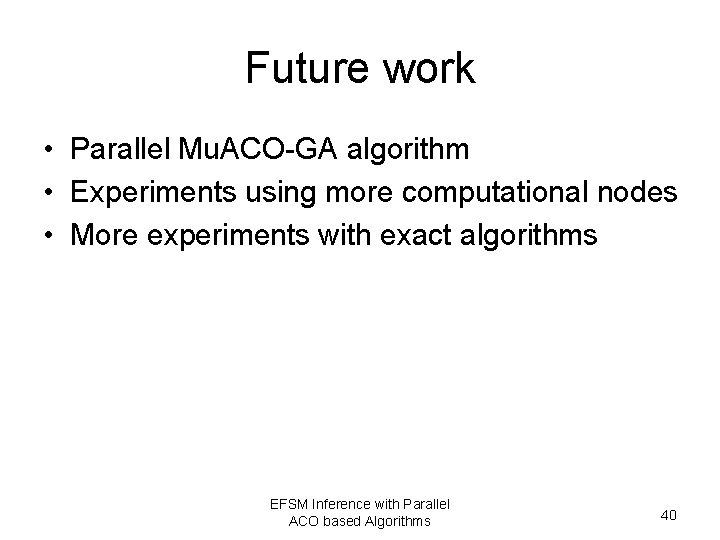 Future work

• Parallel MuACO-GA algorithm
• Experiments using more computational nodes
• More experiments with exact algorithms

EFSM Inference with Parallel ACO based Algorithms

40